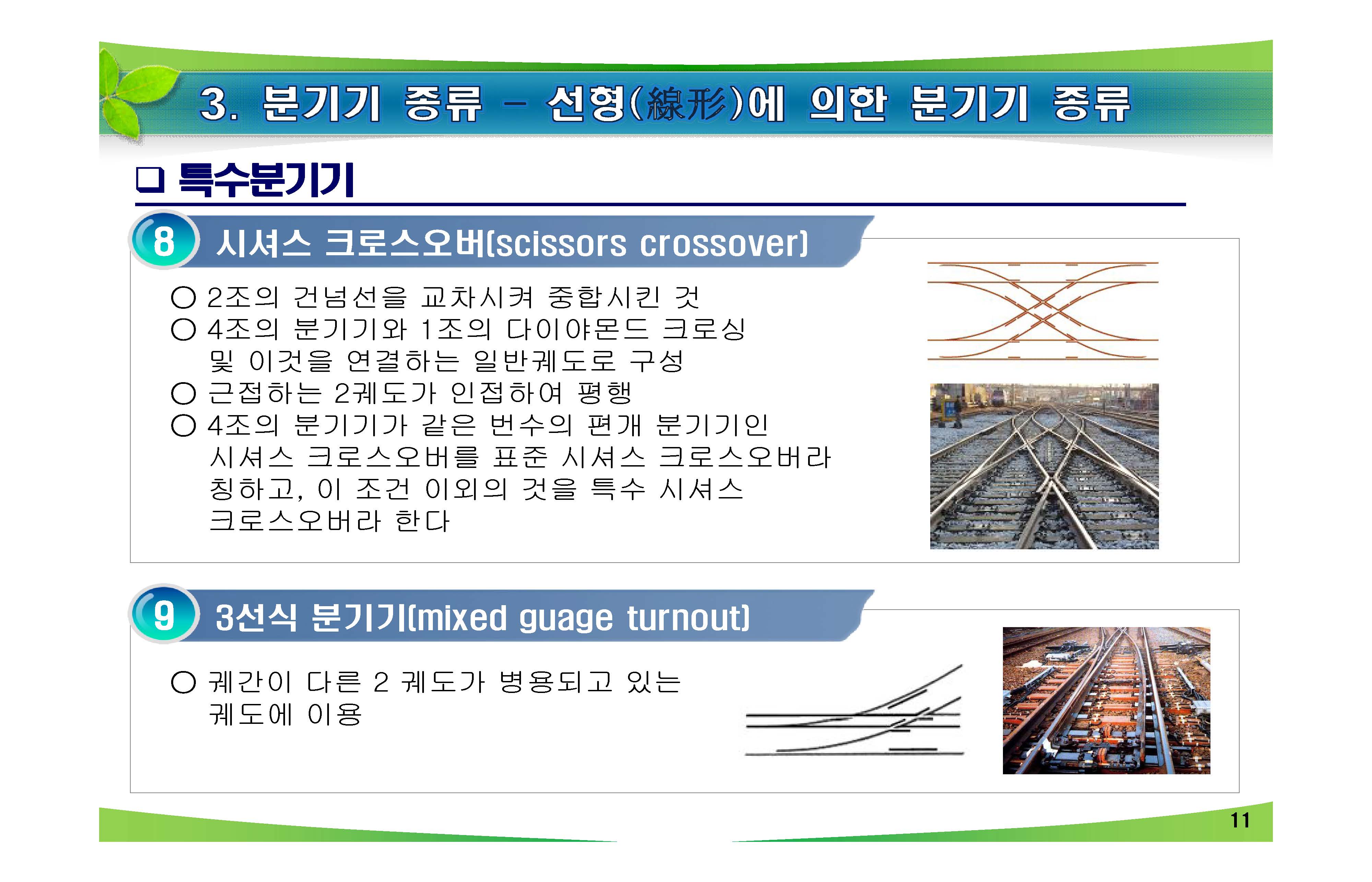 3. 분기기 종류 – 선형(線形)에 의한 분기기 종류

❑ 특수분기기

8 시셔스 크로스오버(scissors crossover)

○ 2조의 건넘선을 교차시켜 중합시킨 것
○ 4조의 분기기와 1조의 다이야몬드 크로싱 및 이것을 연결하는 일반궤도로 구성
○ 근접하는 2궤도가 인접하여 평행
○ 4조의 분기기가 같은 번수의 편개 분기기인 시셔스 크로스오버를 표준 시셔스 크로스오버라 칭하고, 이 조건 이외의 것을 특수 시셔스 크로스오버라 한다

9 3선식 분기기(mixed guage turnout)

○ 궤간이 다른 2 궤도가 병용되고 있는 궤도에 이용

11